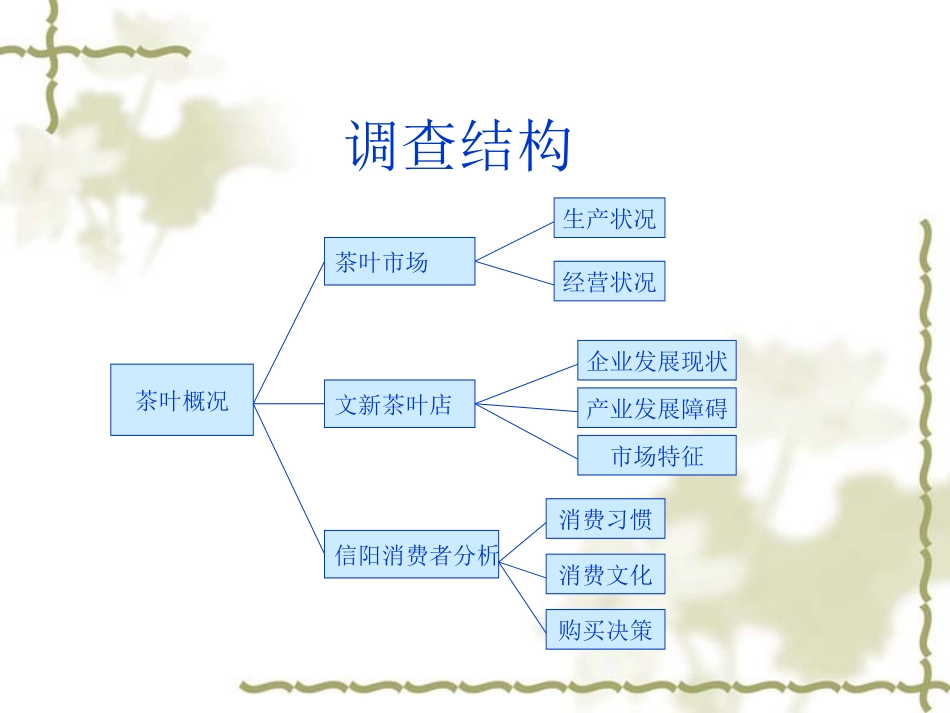 调查结构

茶叶概况

茶叶市场

生产状况

经营状况

文新茶叶店

企业发展现状

产业发展障碍

市场特征

信阳消费者分析

消费习惯

消费文化

购买决策